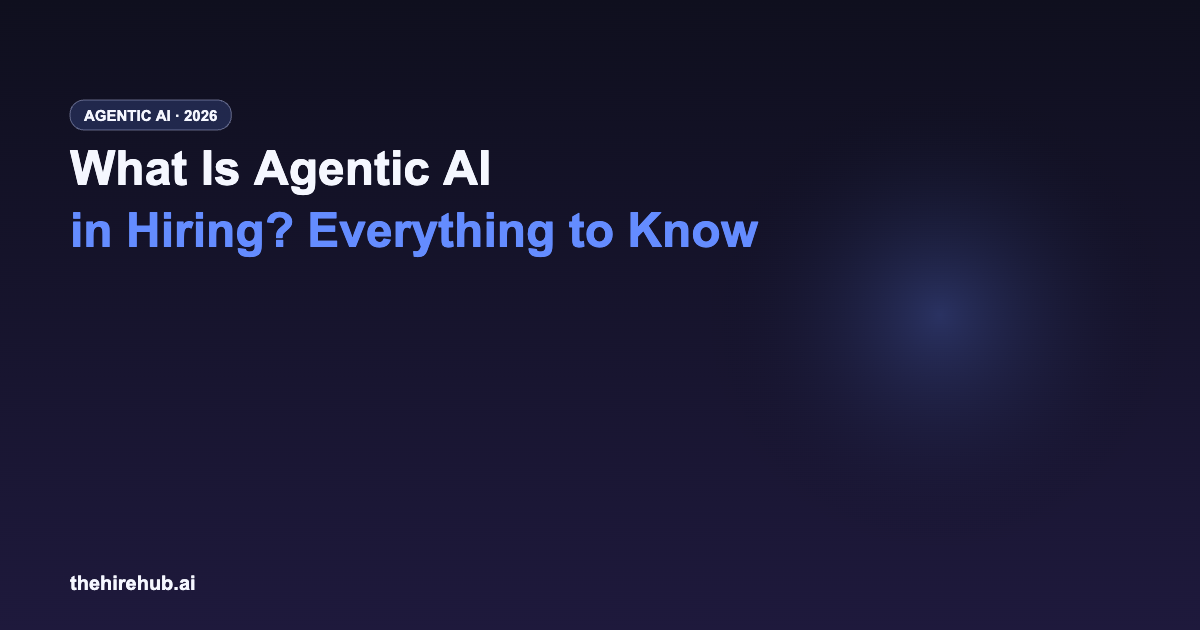 AGENTIC AI · 2026

What Is Agentic AI
in Hiring? Everything to Know

thehirehub.ai